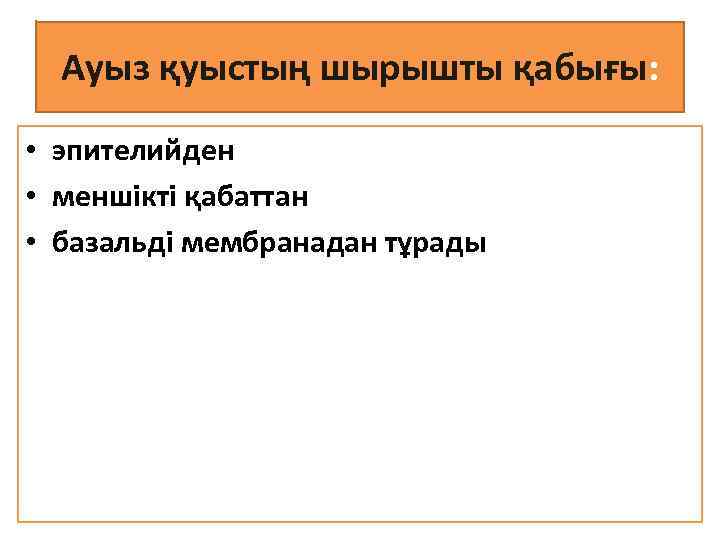 Ауыз қуыстың шырышты қабығы:

• эпителийден
• меншікті қабаттан
• базальді мембранадан тұрады